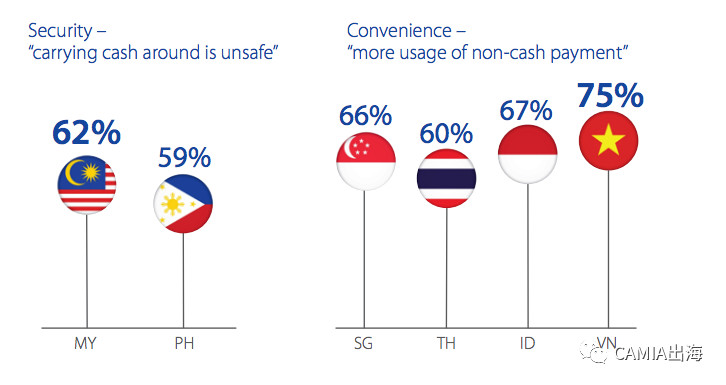 Security –
"carrying cash around is unsafe"

62%

59%

MY

PH

Convenience –
"more usage of non-cash payment"

66%

60%

67%

75%

SG

TH

ID

VN

CAMIA出海